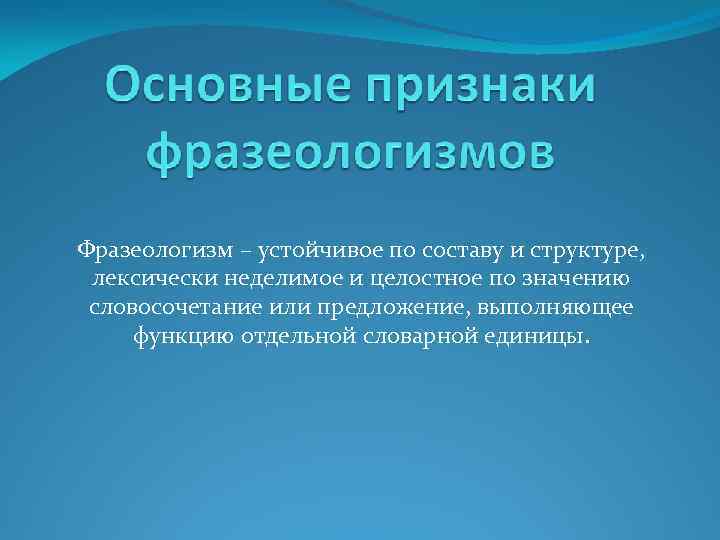 Основные признаки фразеологизмов

Фразеологизм – устойчивое по составу и структуре, лексически неделимое и целостное по значению словосочетание или предложение, выполняющее функцию отдельной словарной единицы.